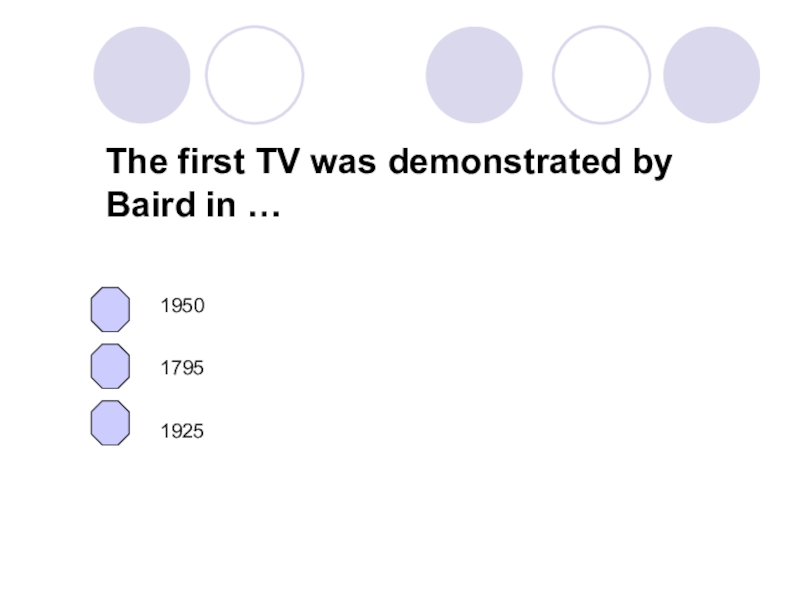 The first TV was demonstrated by Baird in …

1950

1795

1925